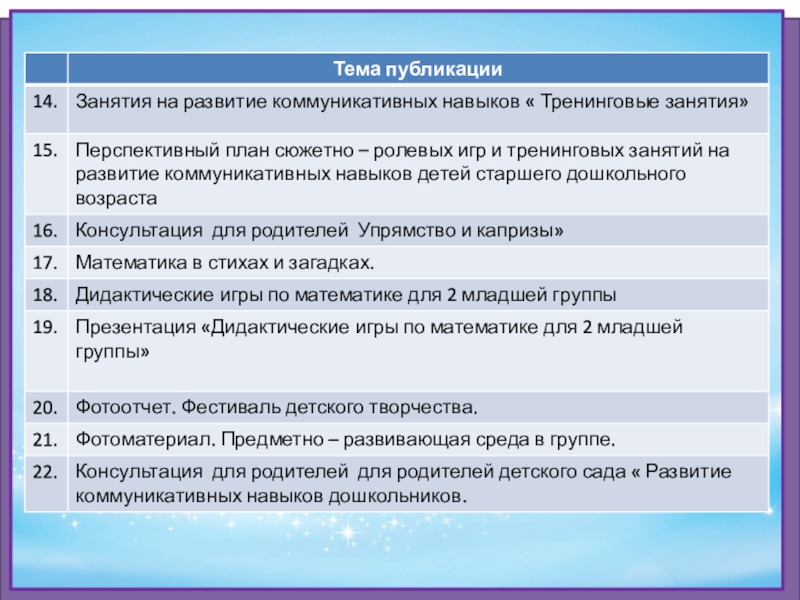 |  | Тема публикации |
|---|---|
| 14. | Занятия на развитие коммуникативных навыков « Тренинговые занятия» |
| 15. | Перспективный план сюжетно – ролевых игр и тренинговых занятий на развитие коммуникативных навыков детей старшего дошкольного возраста |
| 16. | Консультация для родителей Упрямство и капризы» |
| 17. | Математика в стихах и загадках. |
| 18. | Дидактические игры по математике для 2 младшей группы |
| 19. | Презентация «Дидактические игры по математике для 2 младшей группы» |
| 20. | Фотоотчет. Фестиваль детского творчества. |
| 21. | Фотоматериал. Предметно – развивающая среда в группе. |
| 22. | Консультация для родителей для родителей детского сада « Развитие коммуникативных навыков дошкольников. |